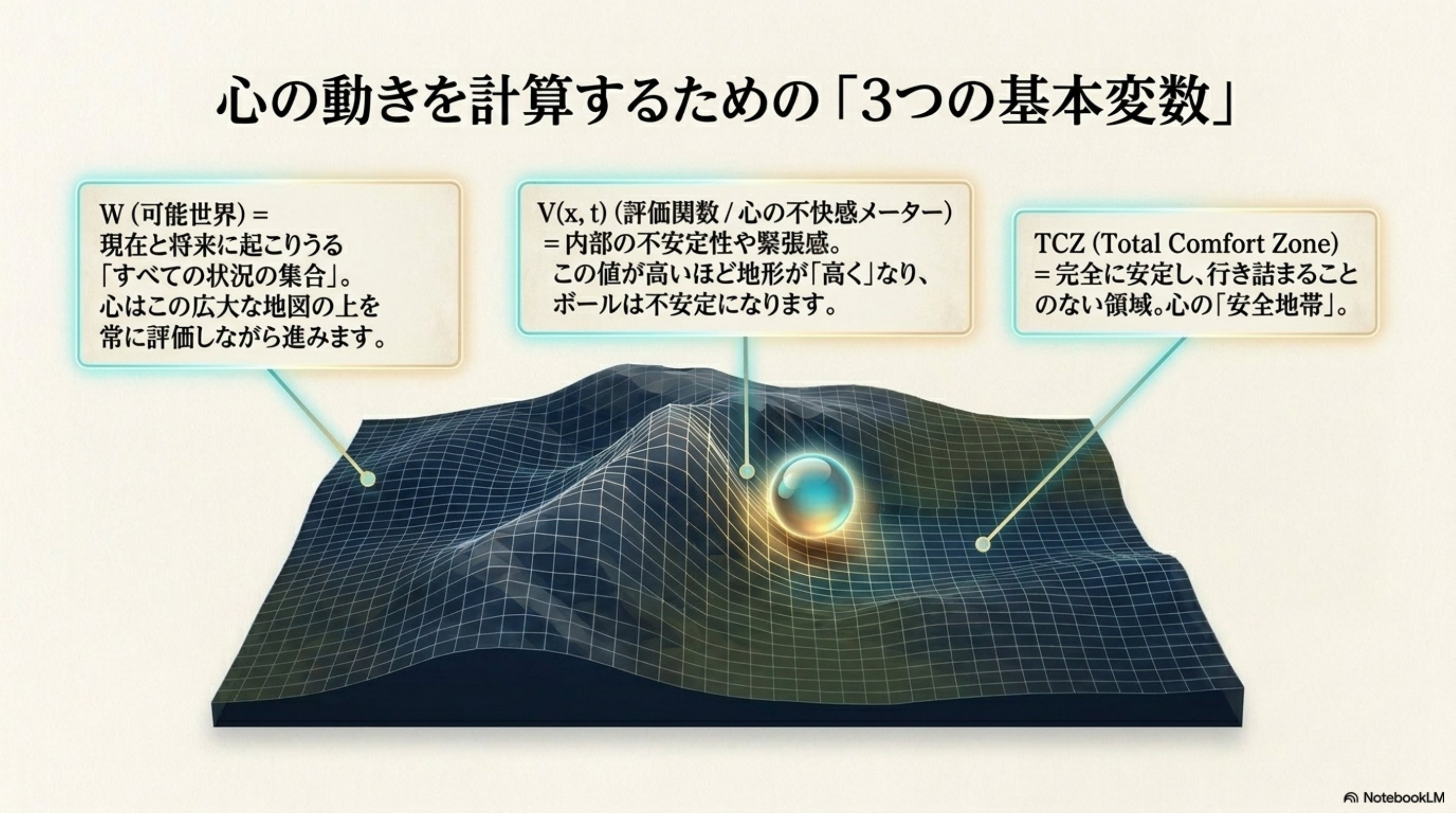 心の動きを計算するための「3つの基本変数」

W (可能世界) = 現在と将来に起こりうる「すべての状況の集合」。心はこの広大な地図の上を常に評価しながら進みます。

V(x, t) (評価関数 / 心の不快感メーター) = 内部の不安定性や緊張感。この値が高いほど地形が「高く」なり、ボールは不安定になります。

TCZ (Total Comfort Zone) = 完全に安定し、行き詰まることのない領域。心の「安全地帯」。

NotebookLM